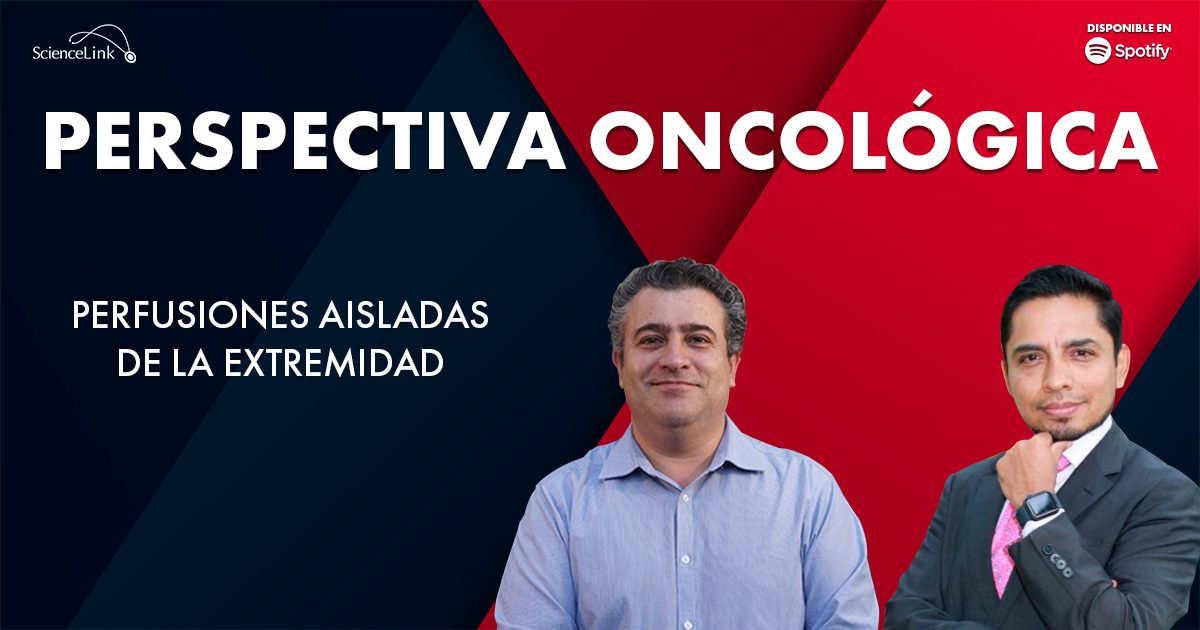 ScienceLink

DISPONIBLE EN
Spotify

PERSPECTIVA ONCOLÓGICA

PERFUSIONES AISLADAS DE LA EXTREMIDAD